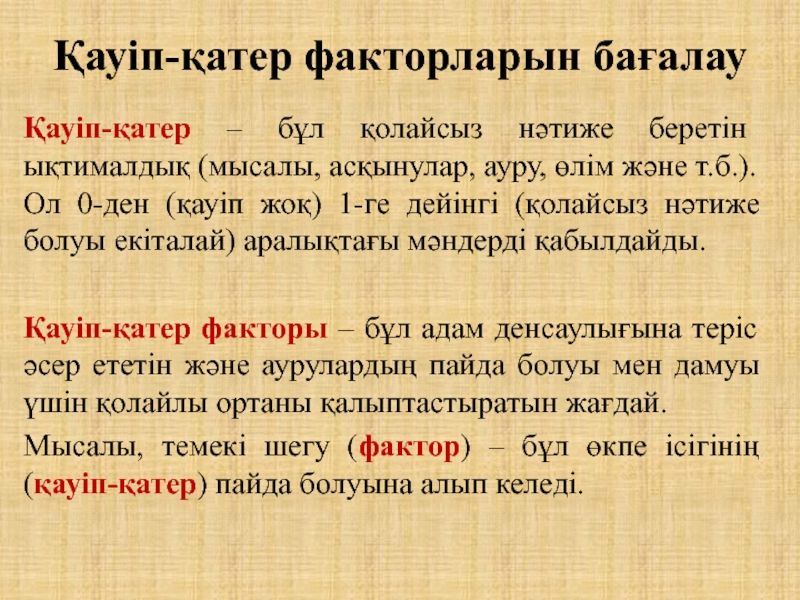 Қауіп-қатер факторларын бағалау

Қауіп-қатер – бұл қолайсыз нәтиже беретін ықтималдық (мысалы, асқынулар, ауру, өлім және т.б.). Ол 0-ден (қауіп жоқ) 1-ге дейінгі (қолайсыз нәтиже болуы екіталай) аралықтағы мәндерді қабылдайды.

Қауіп-қатер факторы – бұл адам денсаулығына теріс әсер ететін және аурулардың пайда болуы мен дамуы үшін қолайлы ортаны қалыптастыратын жағдай.

Мысалы, темекі шегу (фактор) – бұл өкпе ісігінің (қауіп-қатер) пайда болуына алып келеді.